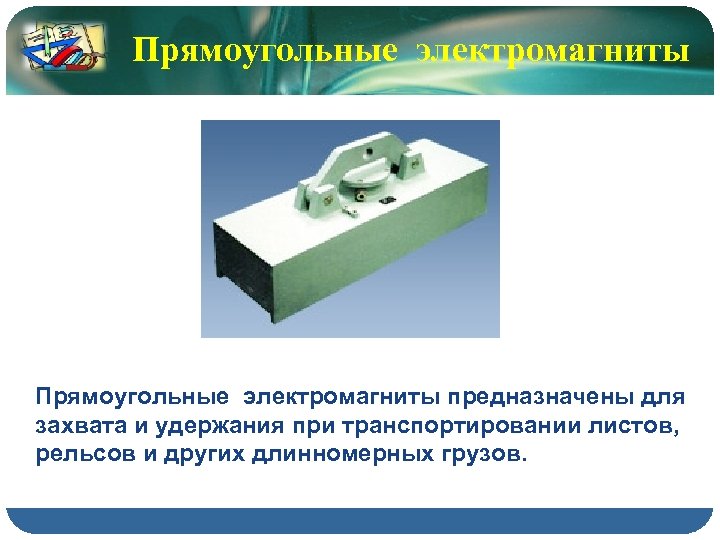 Прямоугольные электромагниты

Прямоугольные электромагниты предназначены для захвата и удержания при транспортировании листов, рельсов и других длинномерных грузов.